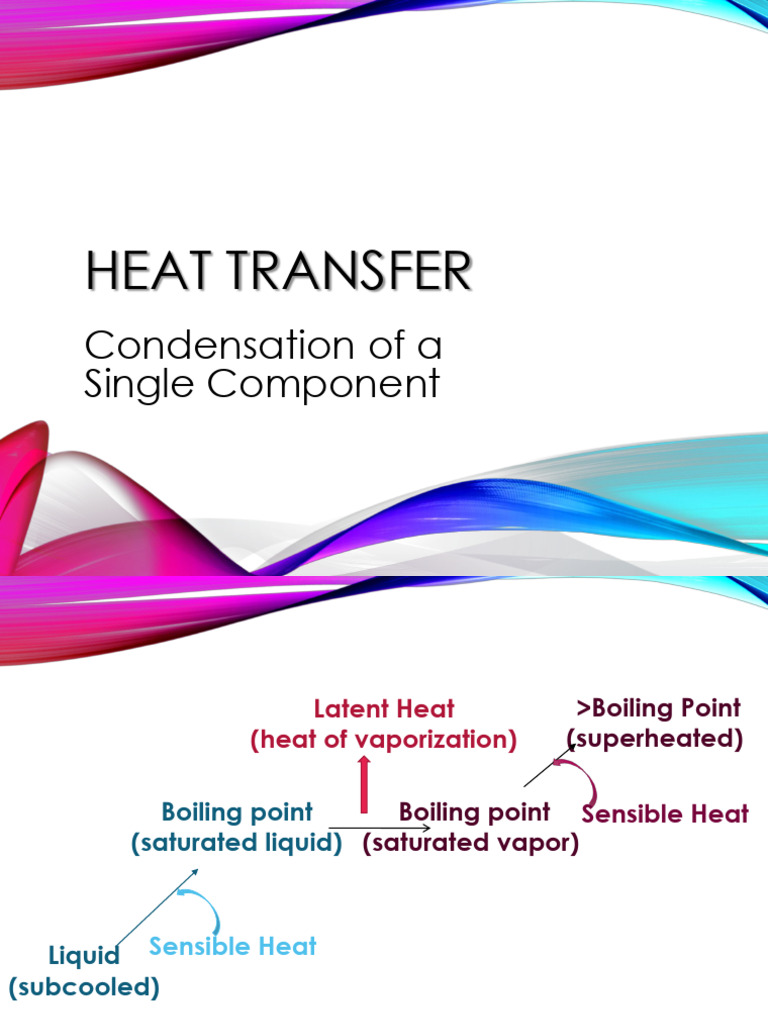 HEAT TRANSFER

Condensation of a Single Component

Latent Heat
(heat of vaporization)

>Boiling Point
(superheated)

Boiling point
(saturated liquid)

Boiling point
(saturated vapor)

Sensible Heat

Liquid
(subcooled)

Sensible Heat